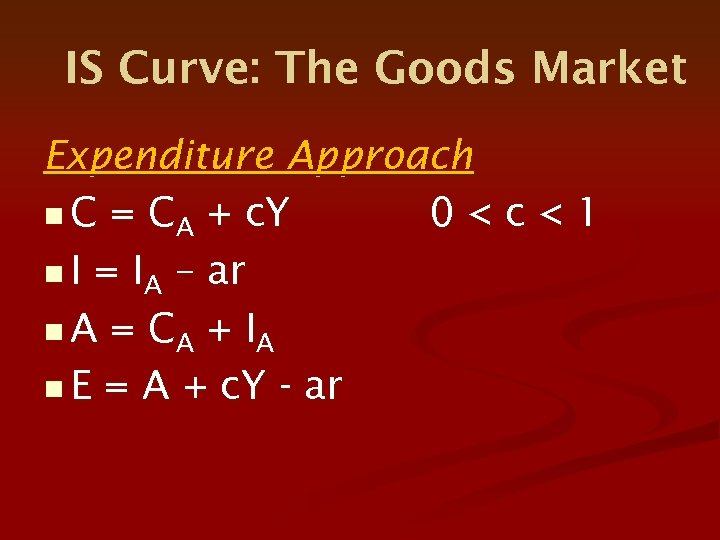 IS Curve: The Goods Market

Expenditure Approach

- $C = C_A + cY$ $0 < c < 1$
- $I = I_A - ar$
- $A = C_A + I_A$
- $E = A + cY - ar$